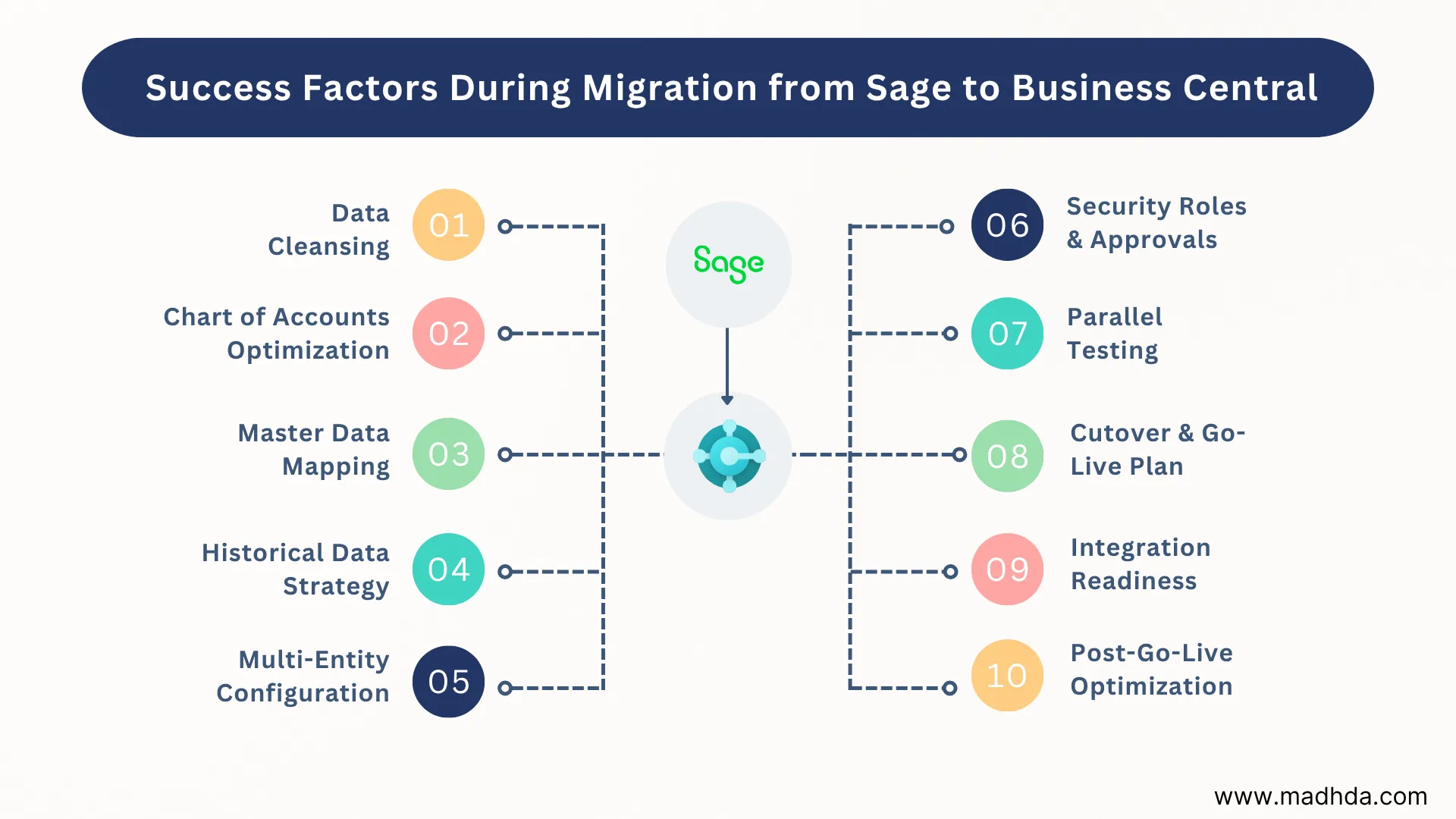 Success Factors During Migration from Sage to Business Central

Data Cleansing 01

Chart of Accounts Optimization 02

Master Data Mapping 03

Historical Data Strategy 04

Multi-Entity Configuration 05

Sage

06 Security Roles & Approvals

07 Parallel Testing

08 Cutover & Go-Live Plan

09 Integration Readiness

10 Post-Go-Live Optimization

www.madhda.com